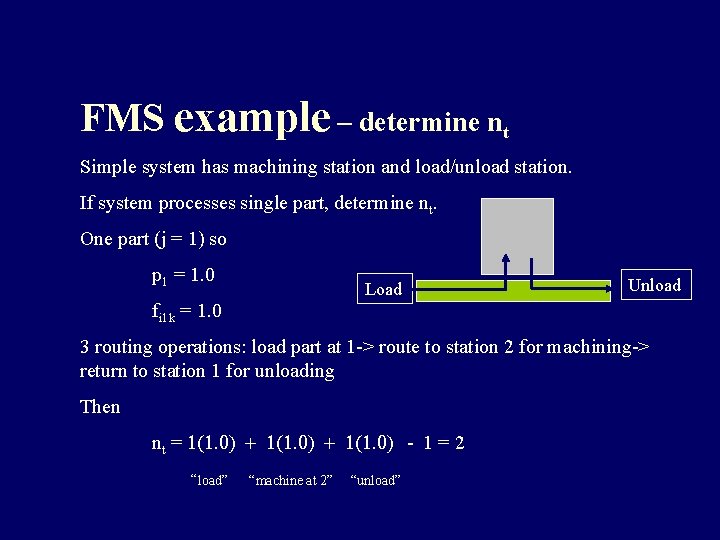 FMS example – determine $n_t$

Simple system has machining station and load/unload station.

If system processes single part, determine $n_t$.

One part (j = 1) so

$p_1 = 1.0$

$f_{i1k} = 1.0$

Load

Unload

3 routing operations: load part at 1-> route to station 2 for machining-> return to station 1 for unloading

Then

$n_t = 1(1.0) + 1(1.0) + 1(1.0) - 1 = 2$

"load" "machine at 2" "unload"